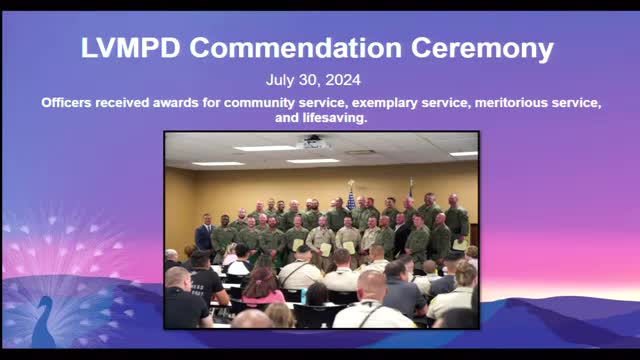 LVMPD Commendation Ceremony

July 30, 2024

Officers received awards for community service, exemplary service, meritorious service, and lifesaving.